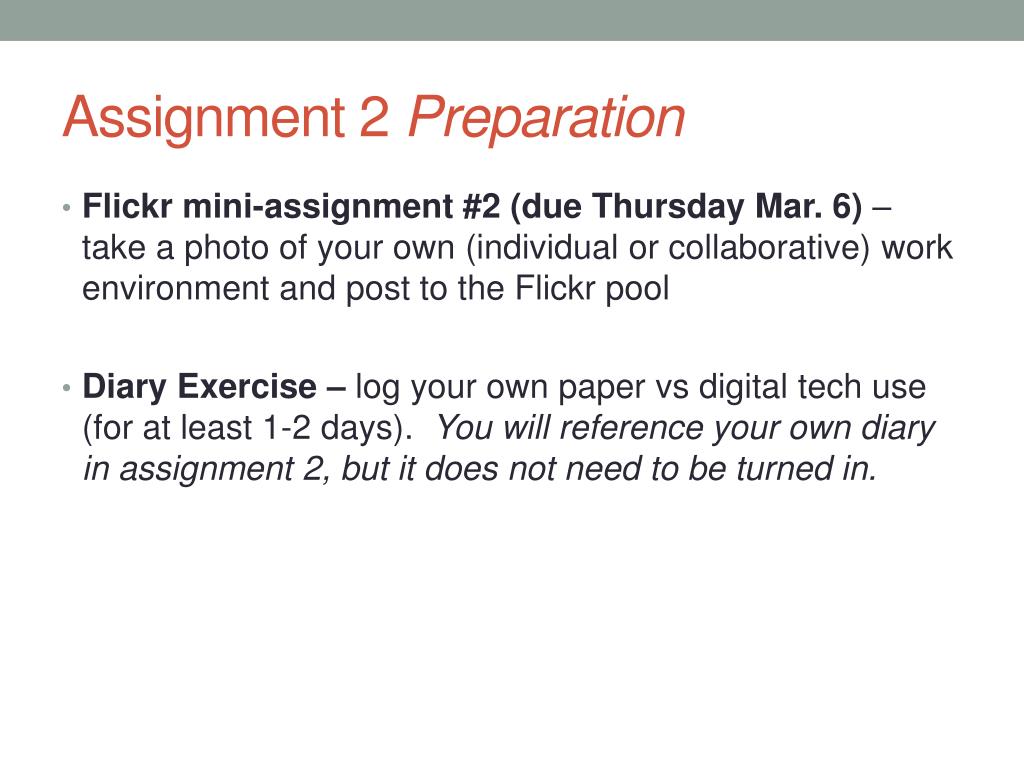 Assignment 2 Preparation

• Flickr mini-assignment #2 (due Thursday Mar. 6) – take a photo of your own (individual or collaborative) work environment and post to the Flickr pool

• Diary Exercise – log your own paper vs digital tech use (for at least 1-2 days). You will reference your own diary in assignment 2, but it does not need to be turned in.